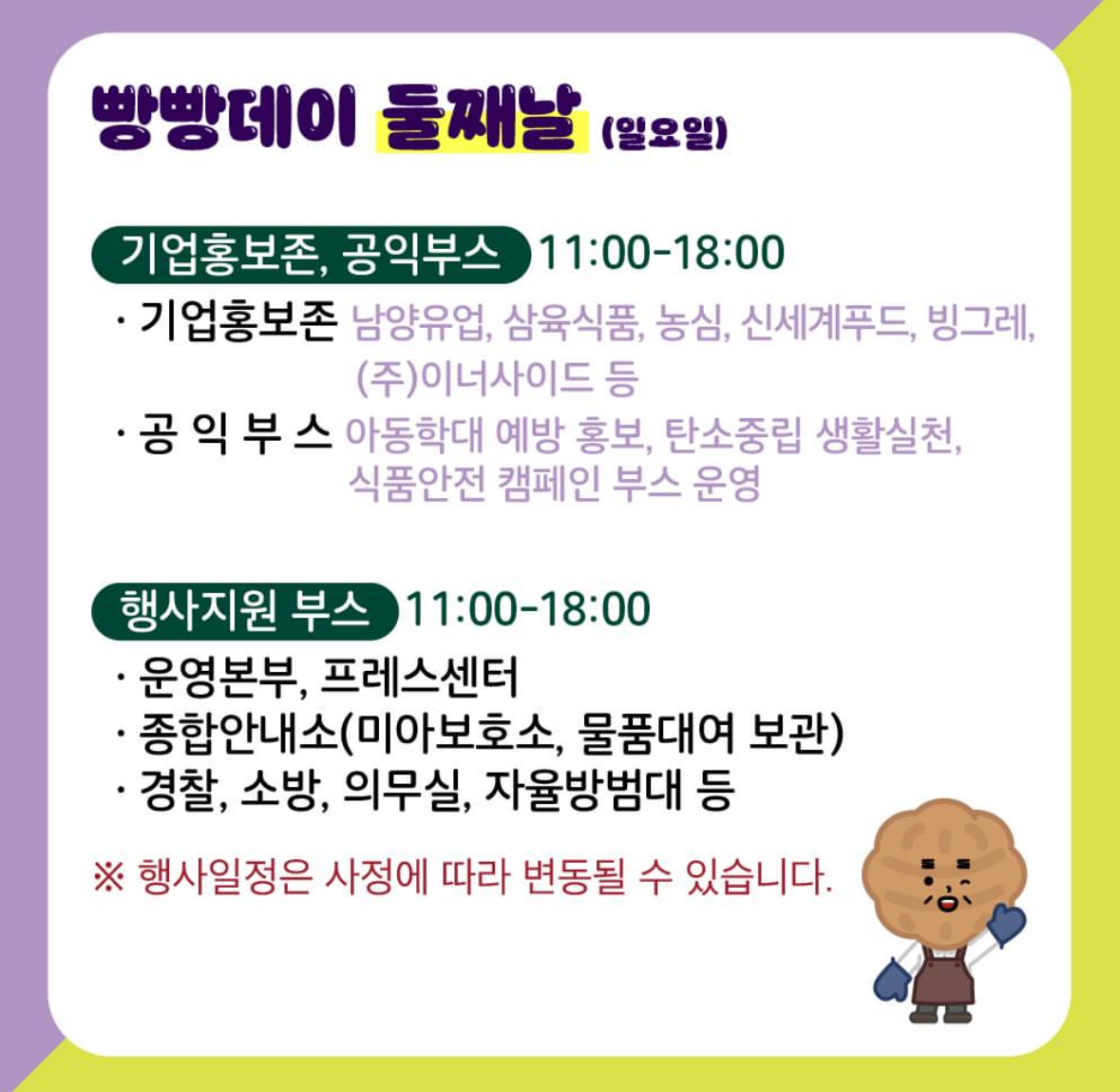 빵빵데이 둘째날 (일요일)

기업홍보존, 공익부스 11:00-18:00

· 기업홍보존 남양유업, 삼육식품, 농심, 신세계푸드, 빙그레, (주)이너사이드 등

· 공 익 부 스 아동학대 예방 홍보, 탄소중립 생활실천, 식품안전 캠페인 부스 운영

행사지원 부스 11:00-18:00

· 운영본부, 프레스센터

· 종합안내소(미아보호소, 물품대여 보관)

· 경찰, 소방, 의무실, 자율방범대 등

※ 행사일정은 사정에 따라 변동될 수 있습니다.